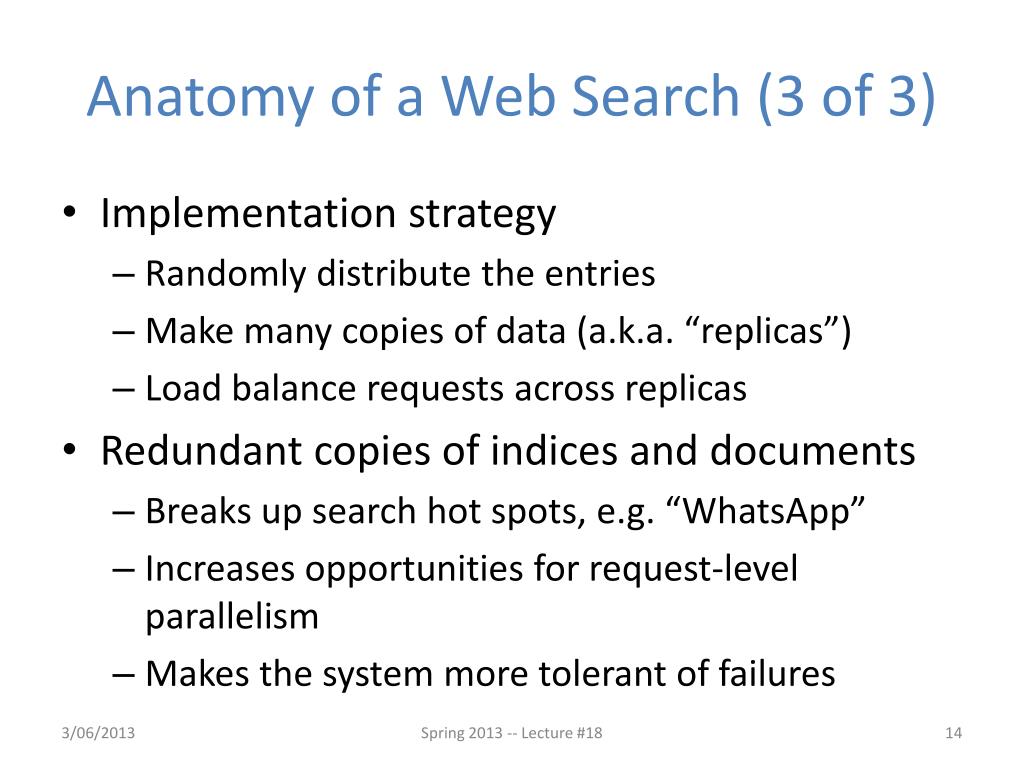 Anatomy of a Web Search (3 of 3)

• Implementation strategy
– Randomly distribute the entries
– Make many copies of data (a.k.a. “replicas”)
– Load balance requests across replicas
• Redundant copies of indices and documents
– Breaks up search hot spots, e.g. “WhatsApp”
– Increases opportunities for request-level parallelism
– Makes the system more tolerant of failures

3/06/2013
Spring 2013 -- Lecture #18
14